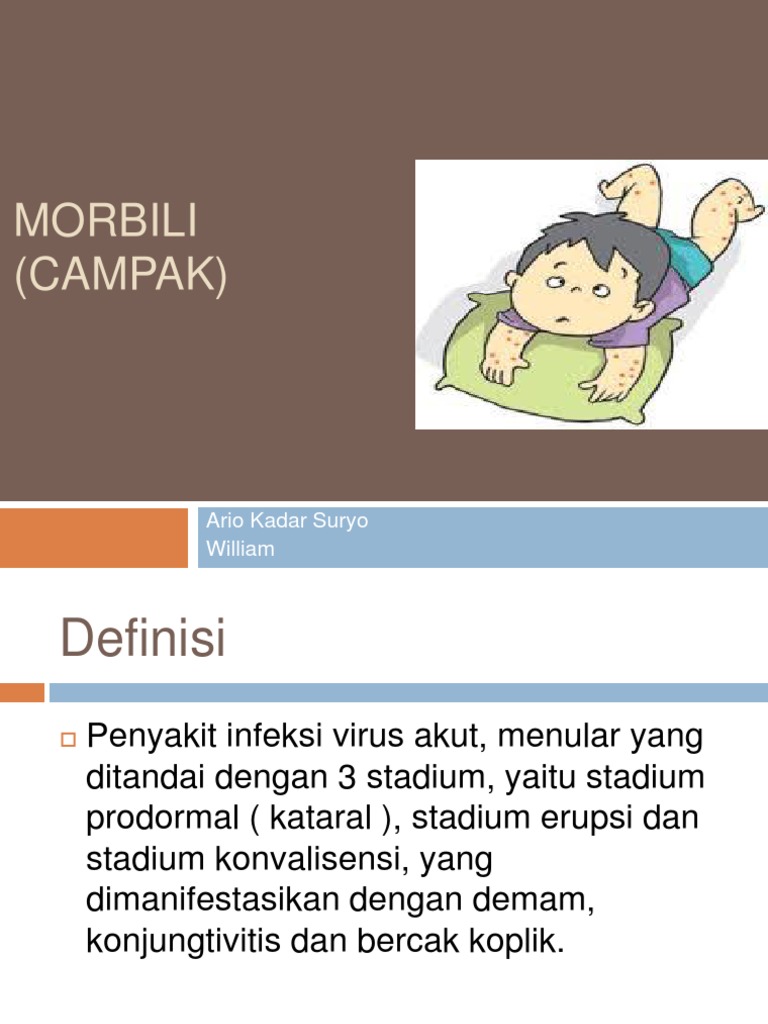 MORBILI
(CAMPAK)

Ario Kadar Suryo
William

Definisi

Penyakit infeksi virus akut, menular yang ditandai dengan 3 stadium, yaitu stadium prodormal ( kataral ), stadium erupsi dan stadium konvalisensi, yang dimanifestasikan dengan demam, konjungtivitis dan bercak koplik.